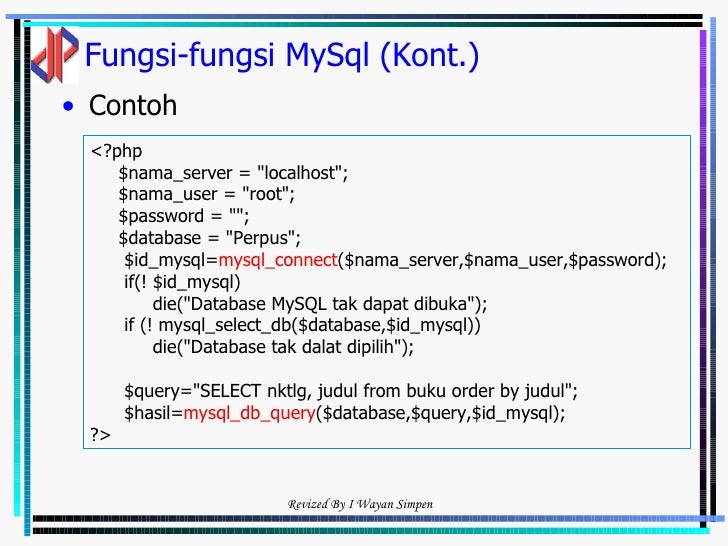 Fungsi-fungsi MySql (Kont.)

• Contoh

<?php
$nama_server = "localhost";
$nama_user = "root";
$password = "";
$database = "Perpus";
$id_mysql=mysql_connect($nama_server,$nama_user,$password);
if(! $id_mysql)
die("Database MySQL tak dapat dibuka");
if (! mysql_select_db($database,$id_mysql))
die("Database tak dalat dipilih");

$query="SELECT nktlg, judul from buku order by judul";
$hasil=mysql_db_query($database,$query,$id_mysql);
?>

Revized By I Wayan Simpen